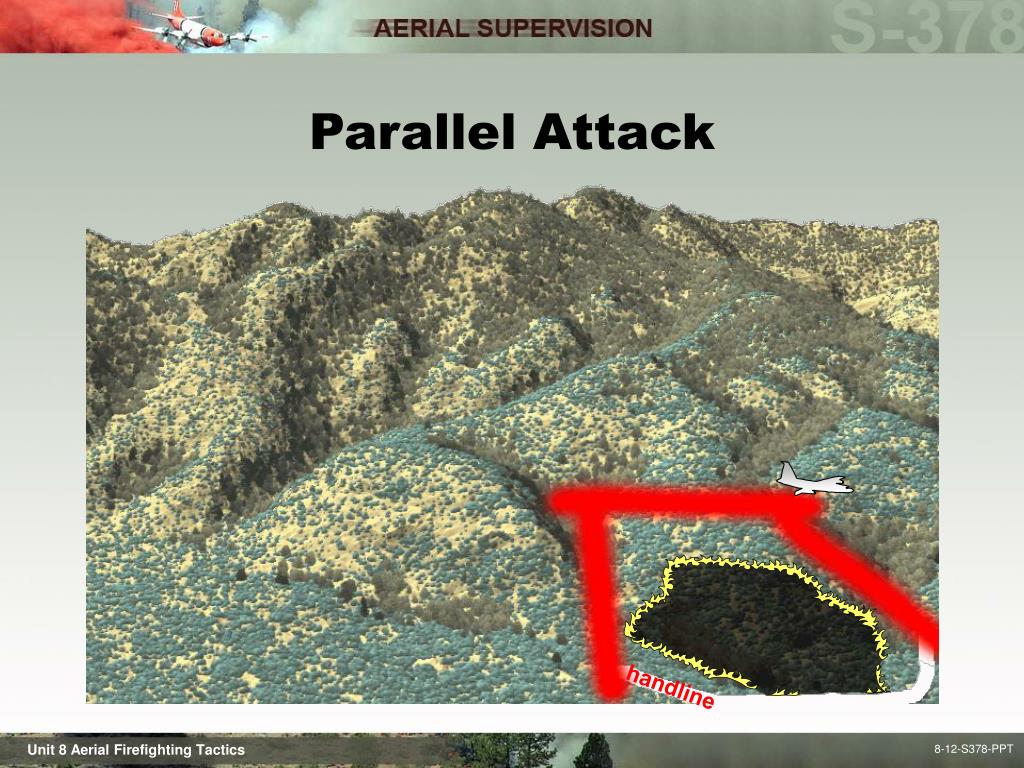 AERIAL SUPERVISION

S-378

Parallel Attack

handline

Unit 8 Aerial Firefighting Tactics

8-12-S378-PPT